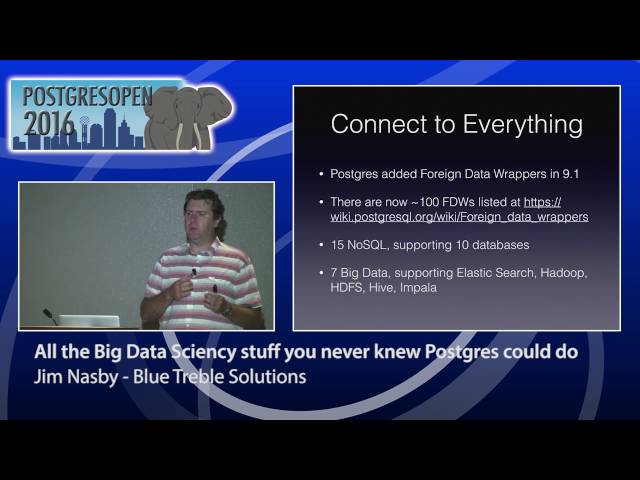 POSTGRESOPEN
2016

Connect to Everything

• Postgres added Foreign Data Wrappers in 9.1

• There are now ~100 FDWs listed at https://wiki.postgresql.org/wiki/Foreign_data_wrappers

• 15 NoSQL, supporting 10 databases

• 7 Big Data, supporting Elastic Search, Hadoop, HDFS, Hive, Impala

All the Big Data Sciency stuff you never knew Postgres could do
Jim Nasby - Blue Treble Solutions